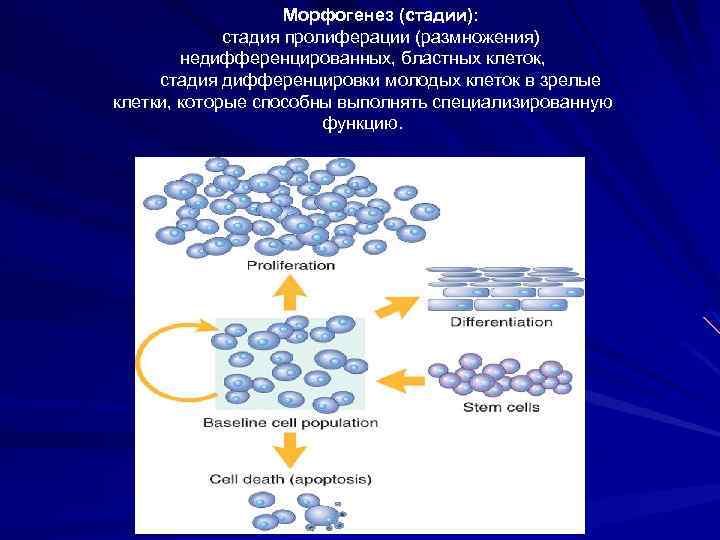 Морфогенез (стадии):

стадия пролиферации (размножения) недифференцированных, бластных клеток,

стадия дифференцировки молодых клеток в зрелые клетки, которые способны выполнять специализированную функцию.

Proliferation

Differentiation

Stem cells

Baseline cell population

Cell death (apoptosis)